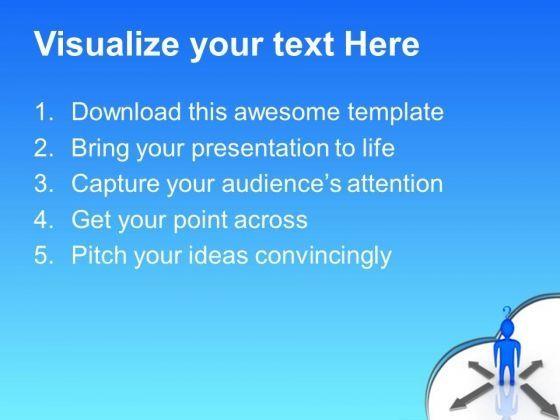 Visualize your text Here

1. Download this awesome template
2. Bring your presentation to life
3. Capture your audience's attention
4. Get your point across
5. Pitch your ideas convincingly

?